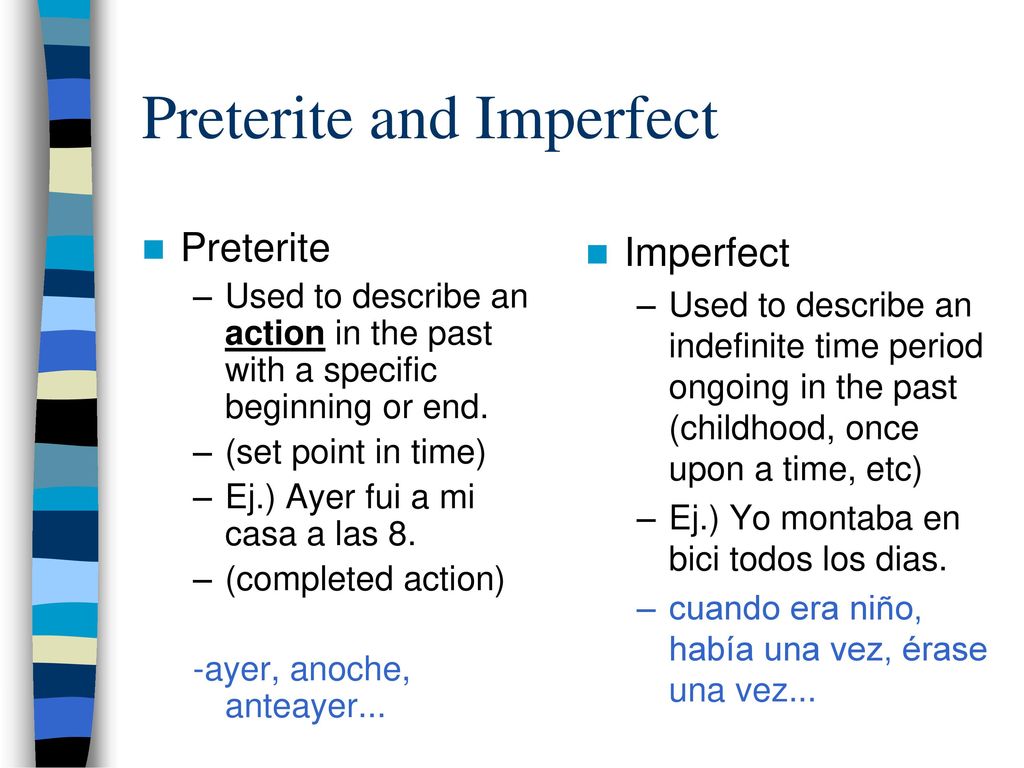 Preterite and Imperfect

Preterite

– Used to describe an action in the past with a specific beginning or end.
– (set point in time)
– Ej.) Ayer fui a mi casa a las 8.
– (completed action)

-ayer, anoche, anteayer...

Imperfect

– Used to describe an indefinite time period ongoing in the past (childhood, once upon a time, etc)
– Ej.) Yo montaba en bici todos los dias.
– cuando era niño, había una vez, érase una vez...